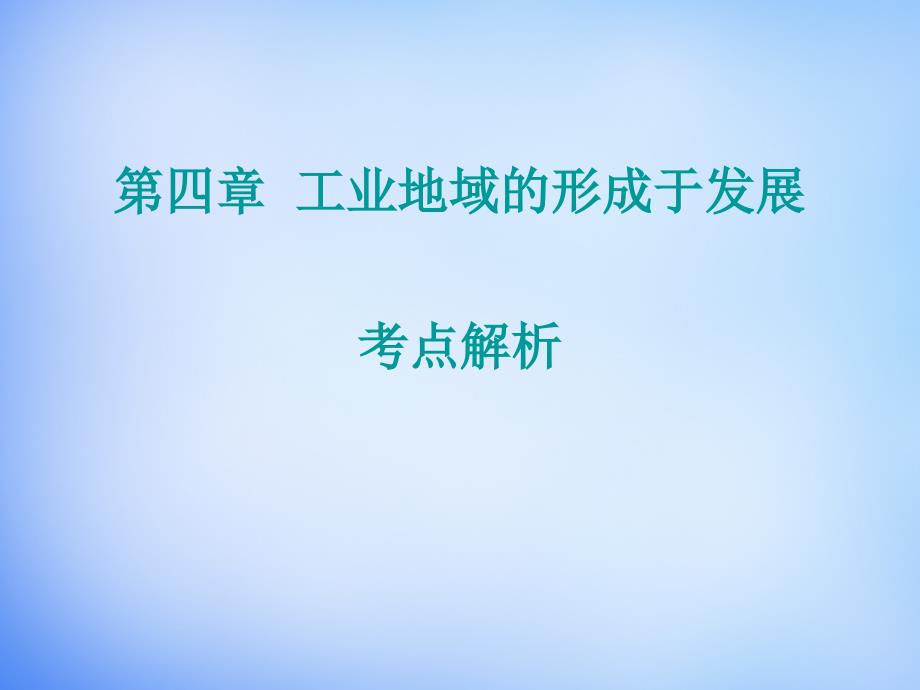 第四章 工业地域的形成于发展

考点解析